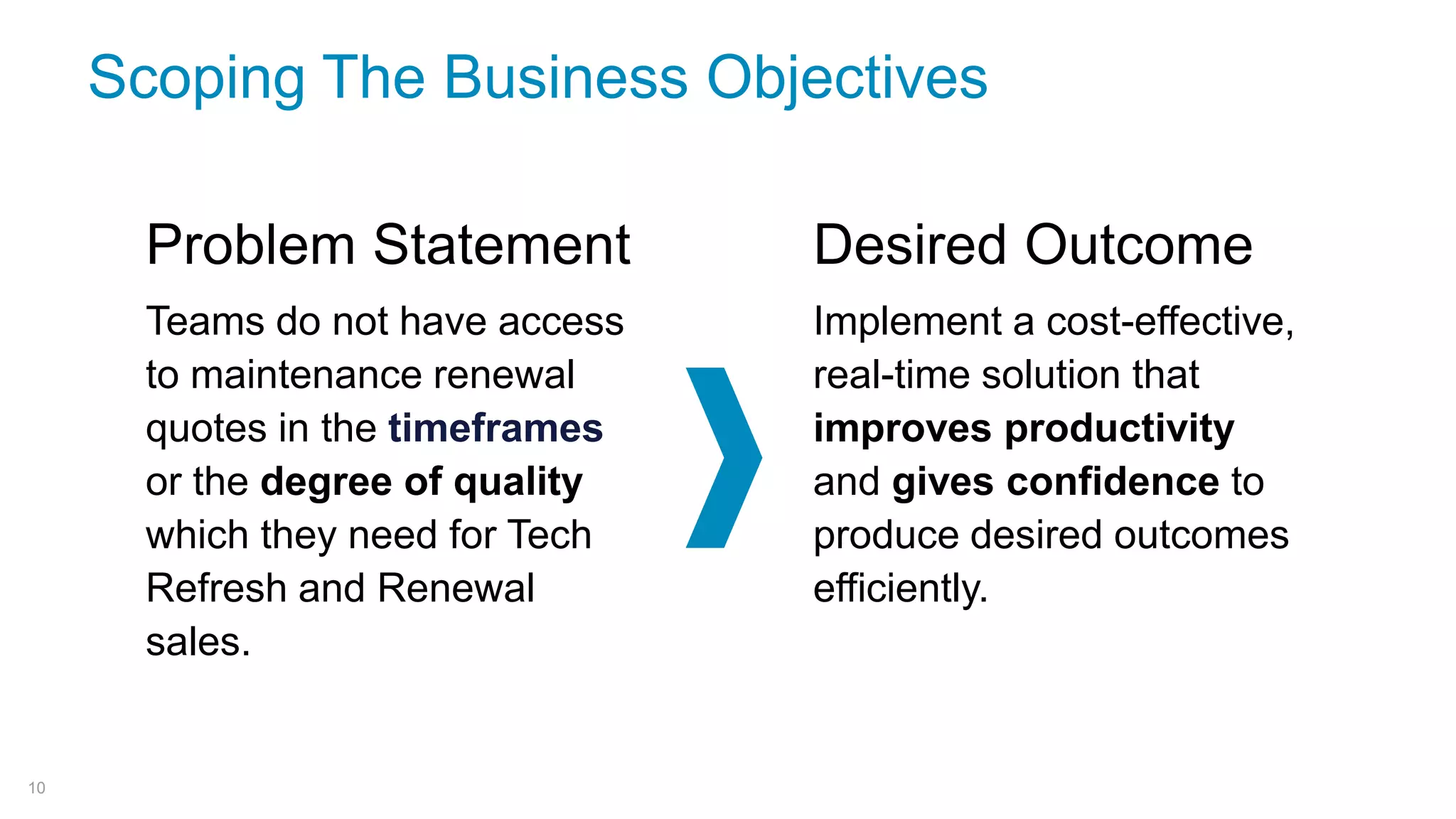 Scoping The Business Objectives

Problem Statement

Teams do not have access to maintenance renewal quotes in the timeframes or the degree of quality which they need for Tech Refresh and Renewal sales.

Desired Outcome

Implement a cost-effective, real-time solution that improves productivity and gives confidence to produce desired outcomes efficiently.

10